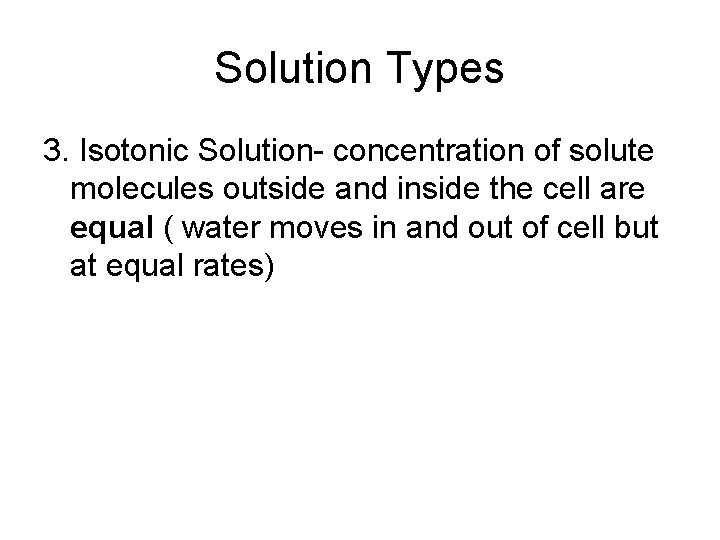 Solution Types

3. Isotonic Solution- concentration of solute molecules outside and inside the cell are equal ( water moves in and out of cell but at equal rates)